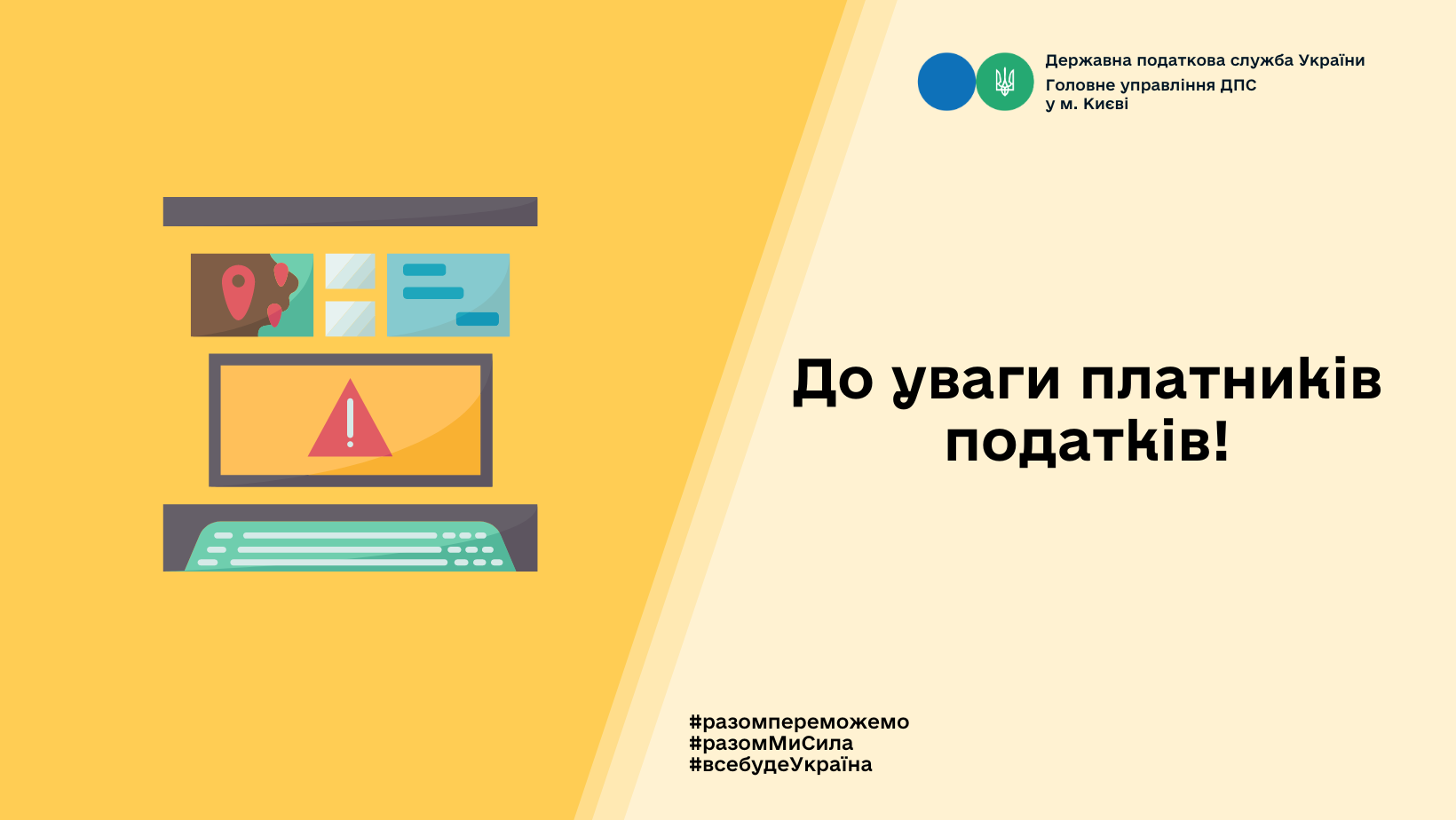 Державна податкова служба України
Головне управління ДПС
у м. Києві

До уваги платників податків!

#разомпереможемо
#разомМиСила
#всебудеУкраїна